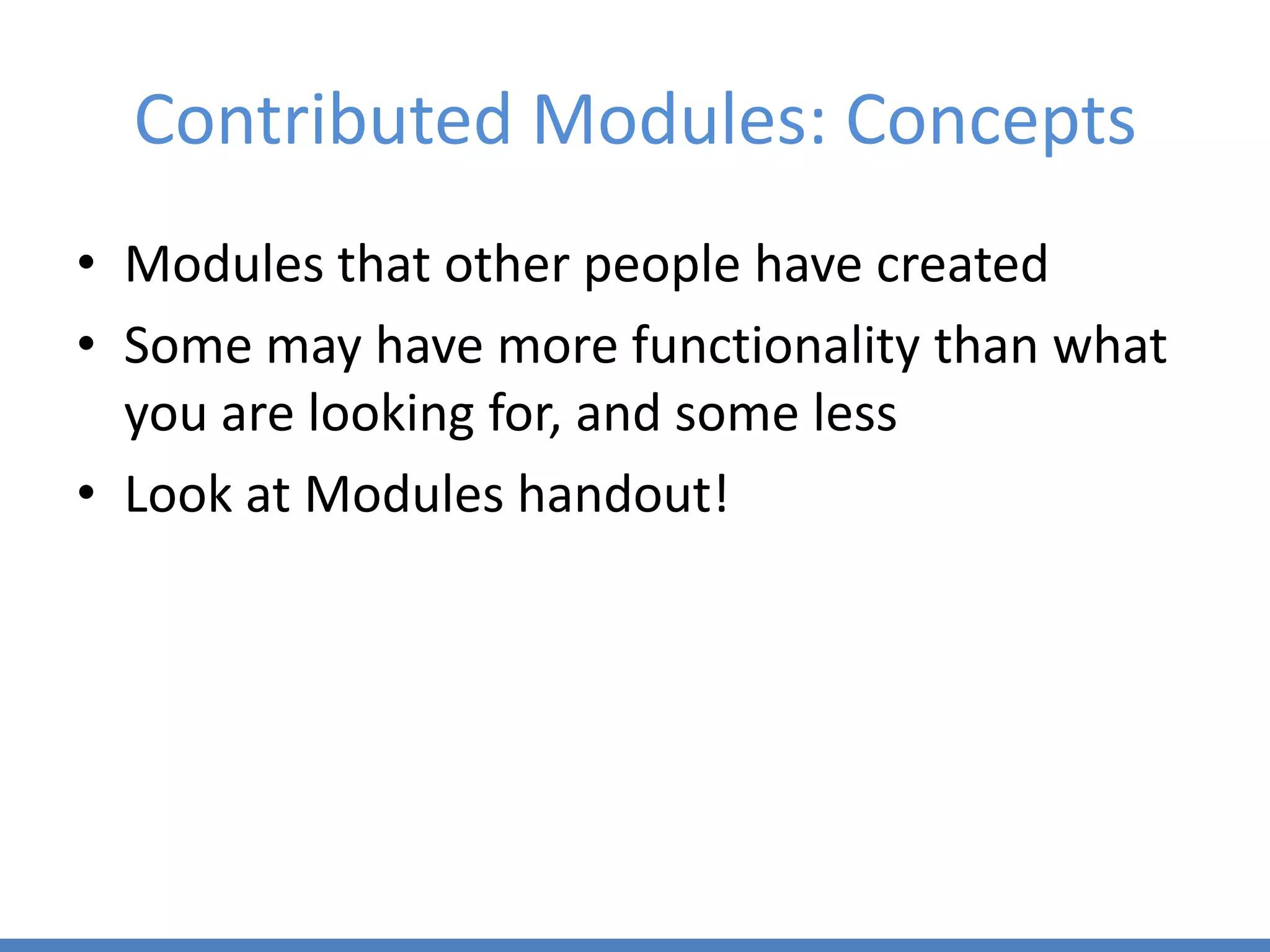 Contributed Modules: Concepts

• Modules that other people have created
• Some may have more functionality than what you are looking for, and some less
• Look at Modules handout!